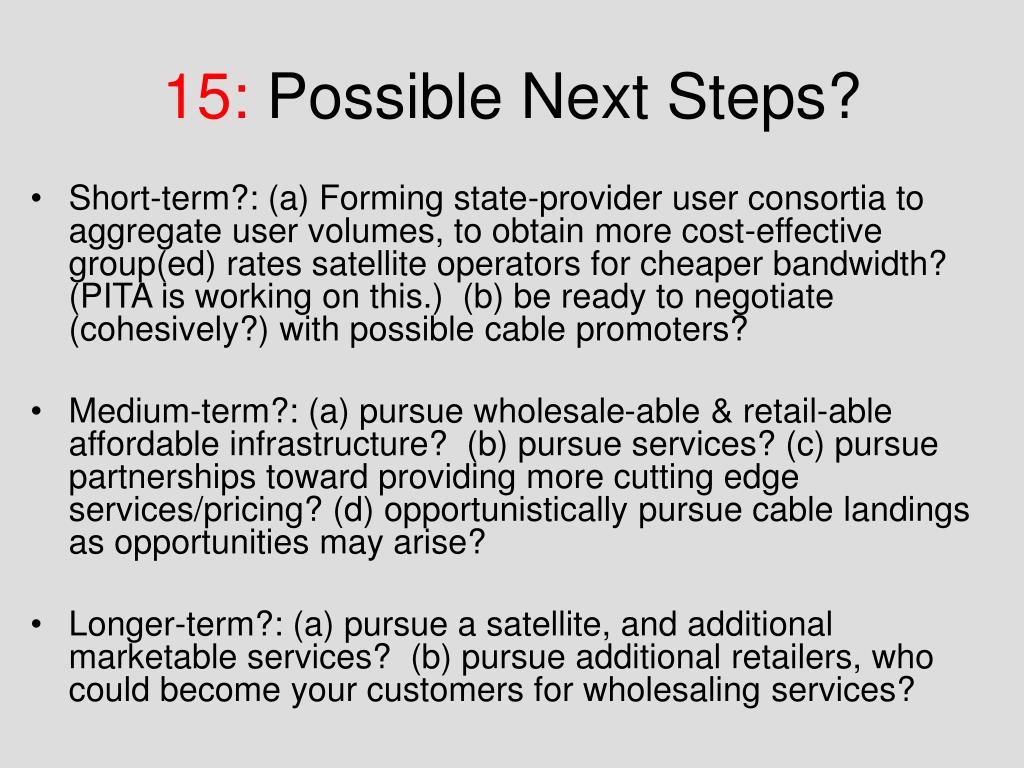 15: Possible Next Steps?

• Short-term?: (a) Forming state-provider user consortia to aggregate user volumes, to obtain more cost-effective group(ed) rates satellite operators for cheaper bandwidth? (PITA is working on this.) (b) be ready to negotiate (cohesively?) with possible cable promoters?

• Medium-term?: (a) pursue wholesale-able & retail-able affordable infrastructure? (b) pursue services? (c) pursue partnerships toward providing more cutting edge services/pricing? (d) opportunistically pursue cable landings as opportunities may arise?

• Longer-term?: (a) pursue a satellite, and additional marketable services? (b) pursue additional retailers, who could become your customers for wholesaling services?